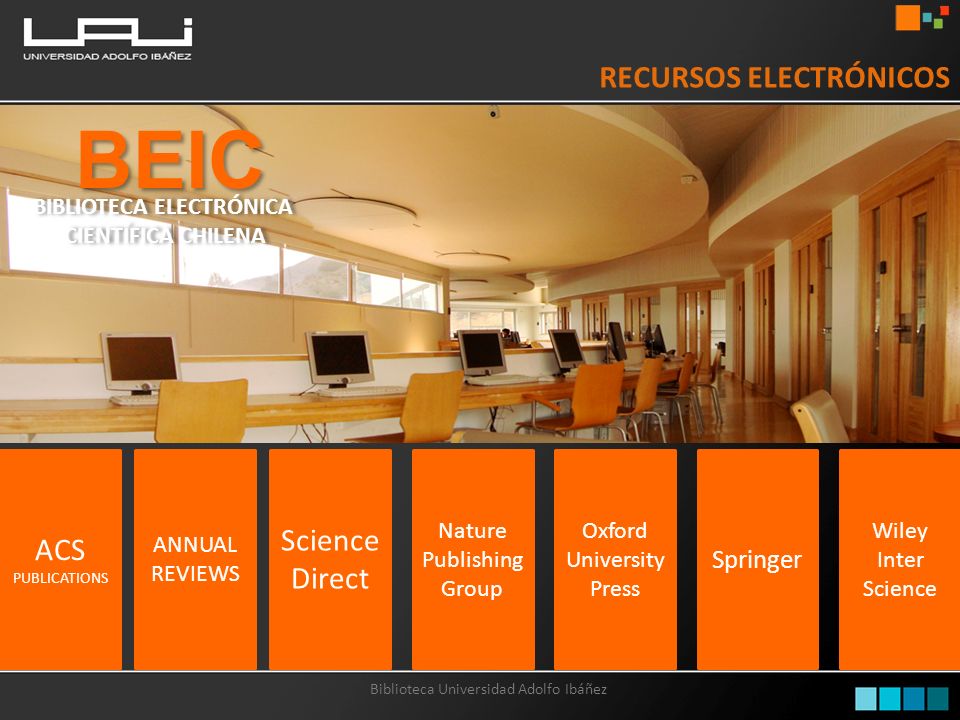 UAI
UNIVERSIDAD ADOLFO IBAÑEZ

RECURSOS ELECTRÓNICOS

BEIC
BIBLIOTECA ELECTRÓNICA CIENTÍFICA CHILENA

ACS PUBLICATIONS

ANNUAL REVIEWS

Science Direct

Nature Publishing Group

Oxford University Press

Springer

Wiley Inter Science

Biblioteca Universidad Adolfo Ibáñez